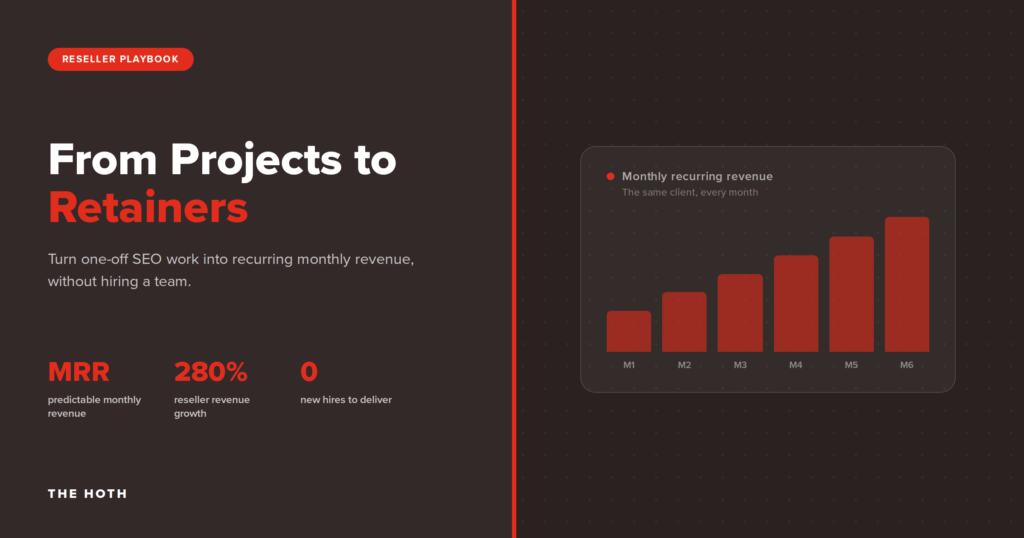 RESELLER PLAYBOOK

From Projects to Retainers

Turn one-off SEO work into recurring monthly revenue, without hiring a team.

MRR
predictable monthly revenue

280%
reseller revenue growth

0
new hires to deliver

THE HOTH

Monthly recurring revenue
The same client, every month

M1 M2 M3 M4 M5 M6